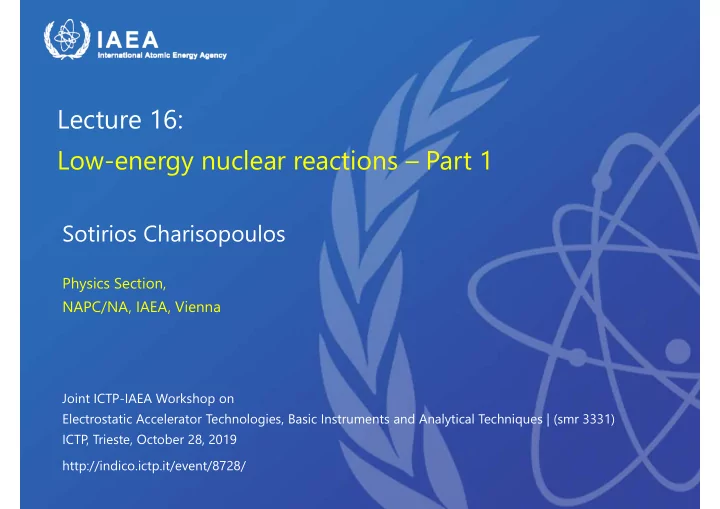 IAEA
International Atomic Energy Agency

Lecture 16:
Low-energy nuclear reactions – Part 1

Sotirios Charisopoulos

Physics Section,
NAPC/NA, IAEA, Vienna

Joint ICTP-IAEA Workshop on
Electrostatic Accelerator Technologies, Basic Instruments and Analytical Techniques | (smr 3331)
ICTP, Trieste, October 28, 2019

http://indico.ictp.it/event/8728/